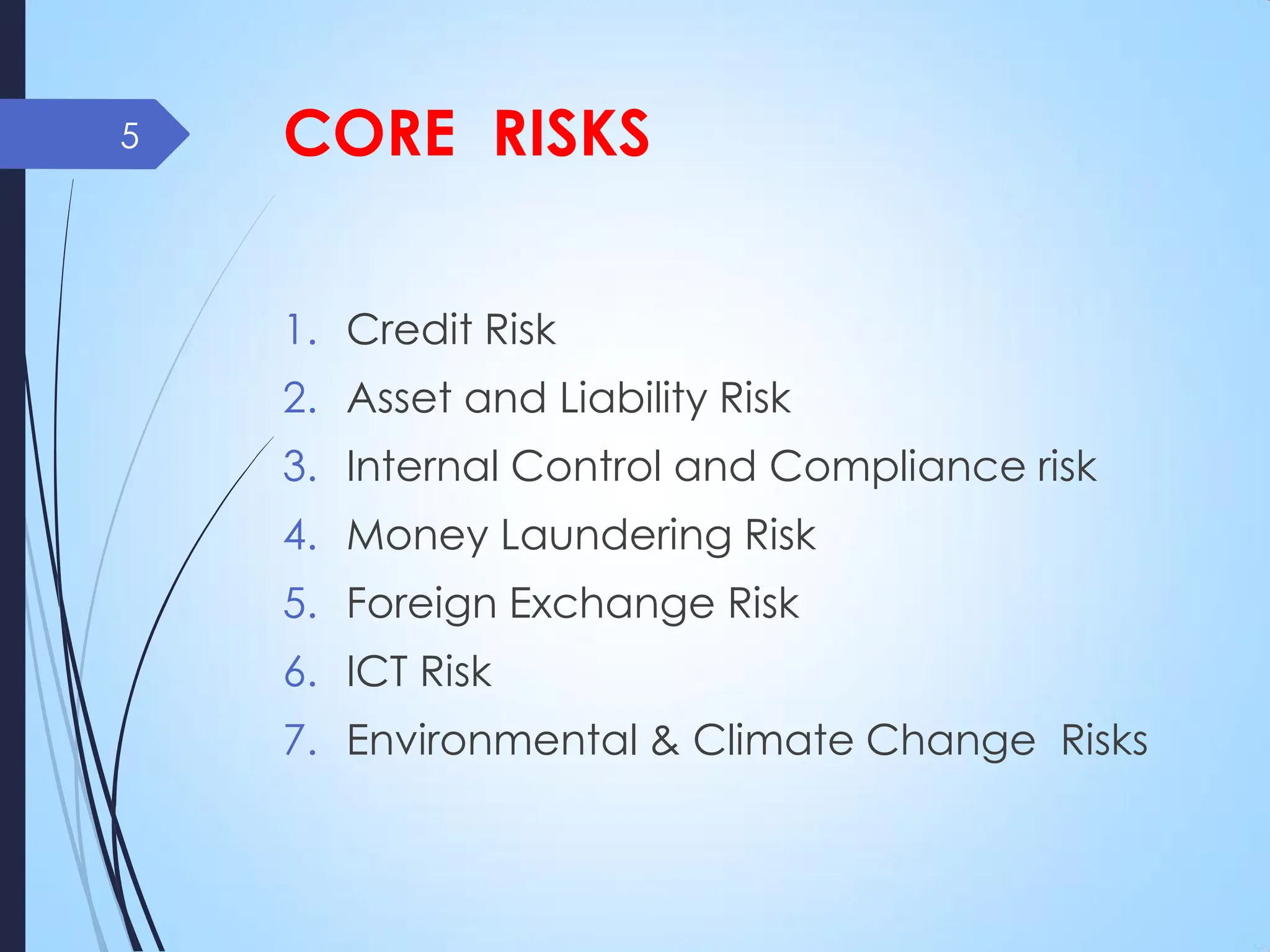 5

CORE RISKS

1. Credit Risk
2. Asset and Liability Risk
3. Internal Control and Compliance risk
4. Money Laundering Risk
5. Foreign Exchange Risk
6. ICT Risk
7. Environmental & Climate Change Risks